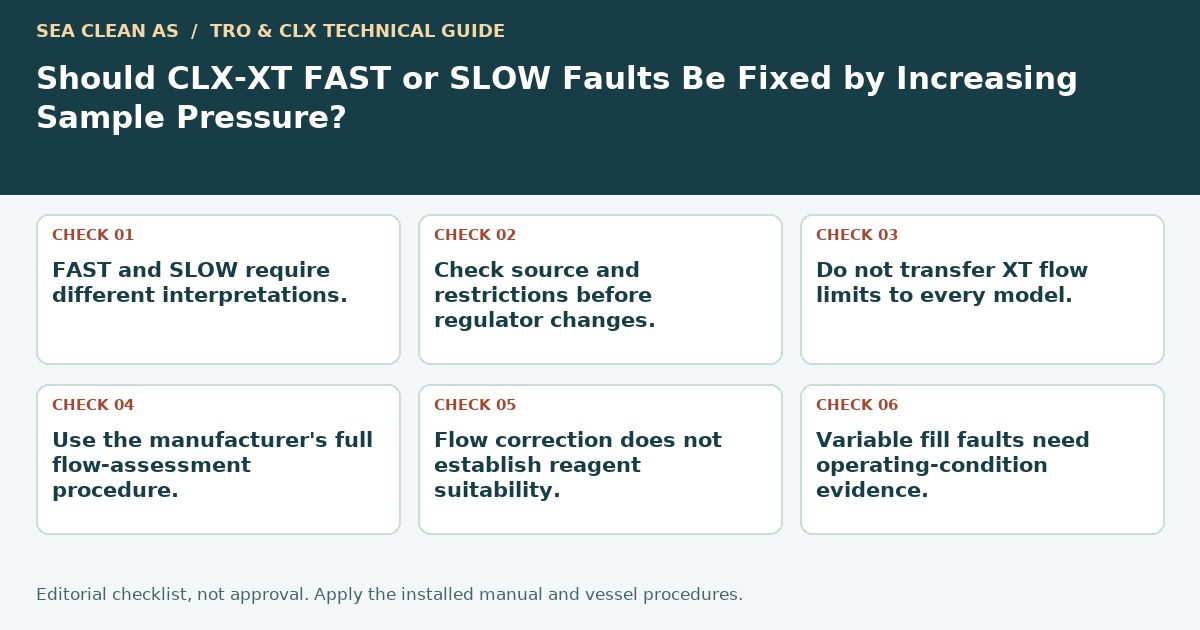 SEA CLEAN AS / TRO & CLX TECHNICAL GUIDE

Should CLX-XT FAST or SLOW Faults Be Fixed by Increasing Sample Pressure?

CHECK 01

FAST and SLOW require different interpretations.

CHECK 02

Check source and restrictions before regulator changes.

CHECK 03

Do not transfer XT flow limits to every model.

CHECK 04

Use the manufacturer's full flow-assessment procedure.

CHECK 05

Flow correction does not establish reagent suitability.

CHECK 06

Variable fill faults need operating-condition evidence.

Editorial checklist, not approval. Apply the installed manual and vessel procedures.